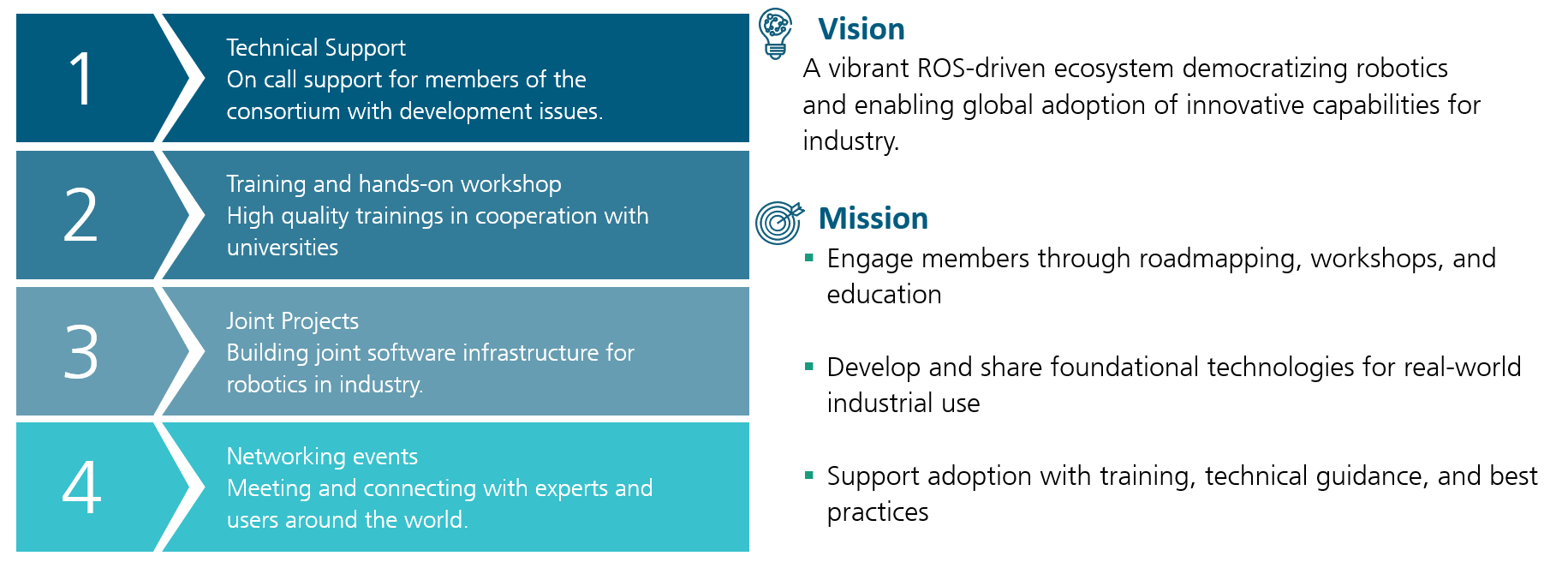 1

Technical Support
On call support for members of the consortium with development issues.

2

Training and hands-on workshop
High quality trainings in cooperation with universities

3

Joint Projects
Building joint software infrastructure for robotics in industry.

4

Networking events
Meeting and connecting with experts and users around the world.

Vision
A vibrant ROS-driven ecosystem democratizing robotics and enabling global adoption of innovative capabilities for industry.

Mission
▪ Engage members through roadmapping, workshops, and education

▪ Develop and share foundational technologies for real-world industrial use

▪ Support adoption with training, technical guidance, and best practices